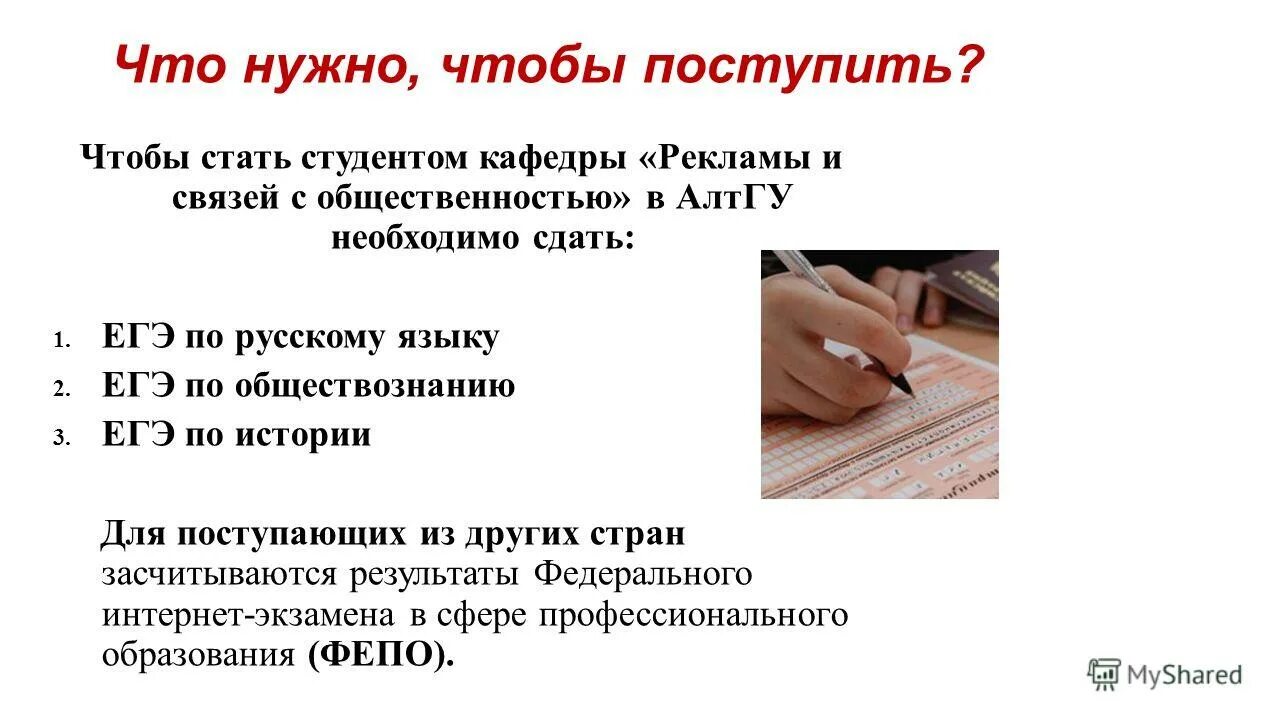 Что нужно, чтобы поступить?

Чтобы стать студентом кафедры «Рекламы и связей с общественностью» в АлтГУ необходимо сдать:

1. ЕГЭ по русскому языку
2. ЕГЭ по обществознанию
3. ЕГЭ по истории

Для поступающих из других стран засчитываются результаты Федерального интернет-экзамена в сфере профессионального образования (ФЕПО).

MyShared